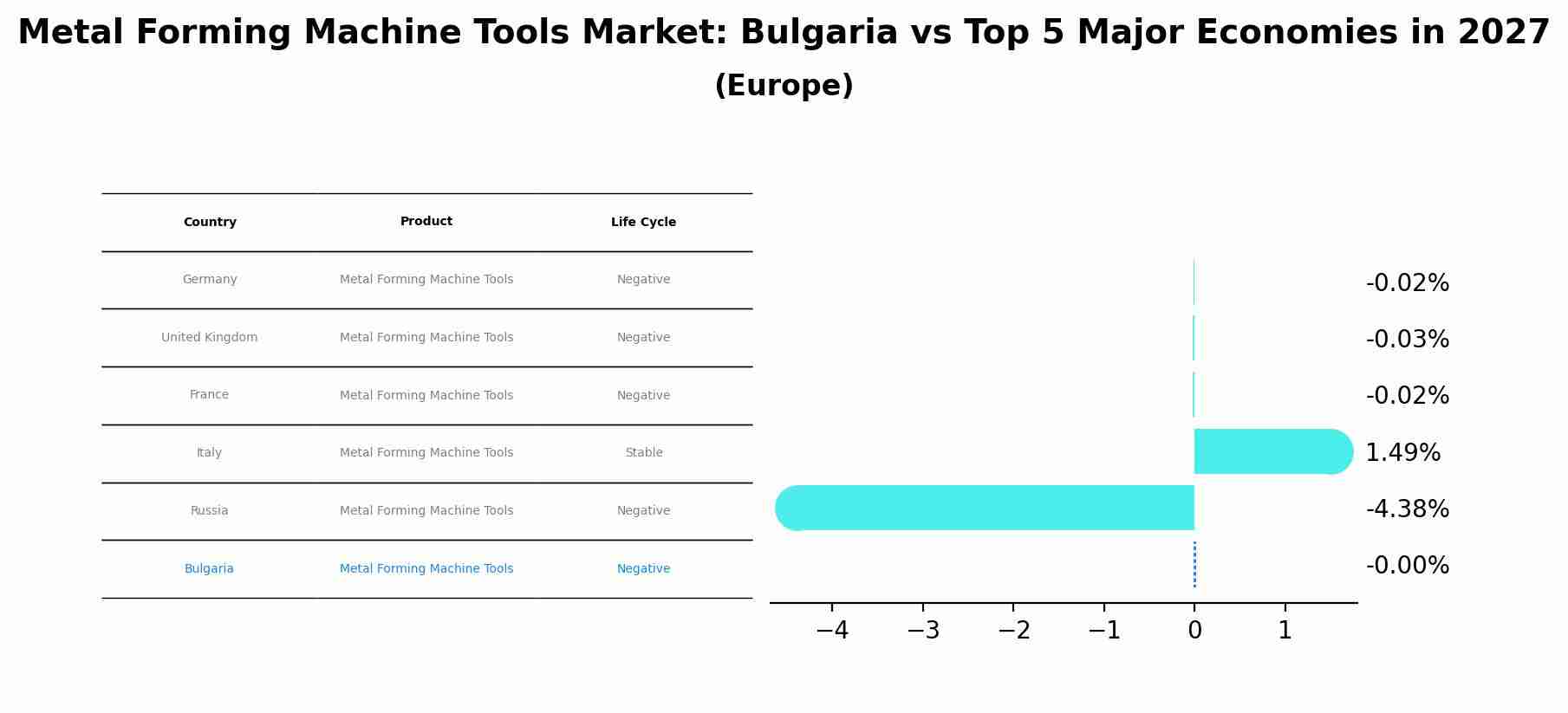 Metal Forming Machine Tools Market: Bulgaria vs Top 5 Major Economies in 2027
(Europe)

| Country | Product | Life Cycle |
|---|---|---|
| Germany | Metal Forming Machine Tools | Negative |
| United Kingdom | Metal Forming Machine Tools | Negative |
| France | Metal Forming Machine Tools | Negative |
| Italy | Metal Forming Machine Tools | Stable |
| Russia | Metal Forming Machine Tools | Negative |
| Bulgaria | Metal Forming Machine Tools | Negative |

-0.02%
-0.03%
-0.02%
1.49%
-4.38%
-0.00%

−4 −3 −2 −1 0 1